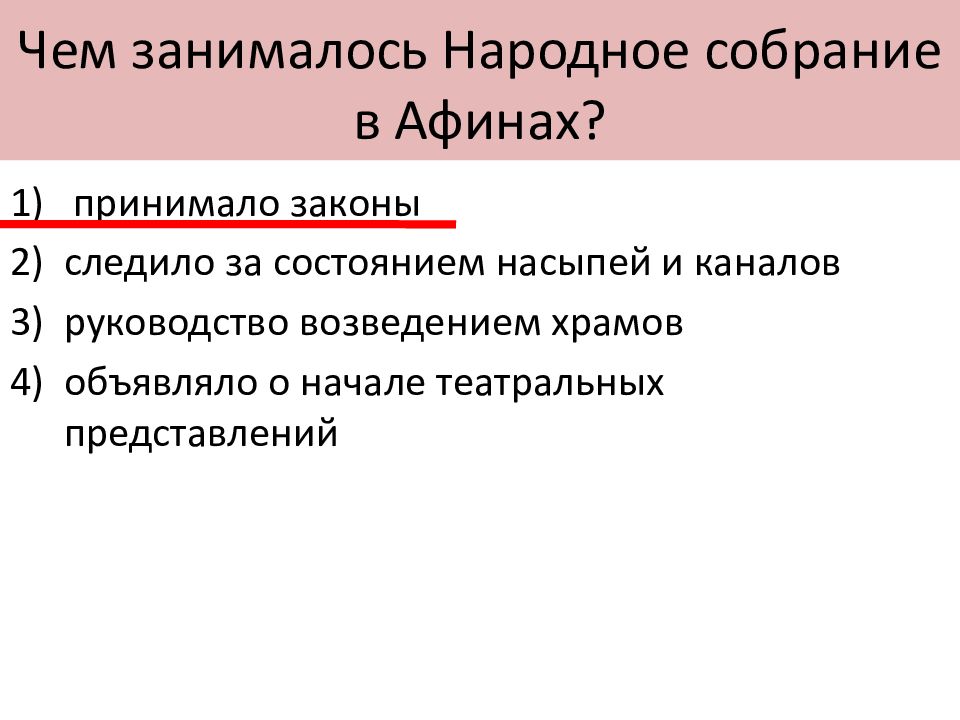 Чем занималось Народное собрание в Афинах?

1) принимало законы
2) следило за состоянием насыпей и каналов
3) руководство возведением храмов
4) объявляло о начале театральных представлений